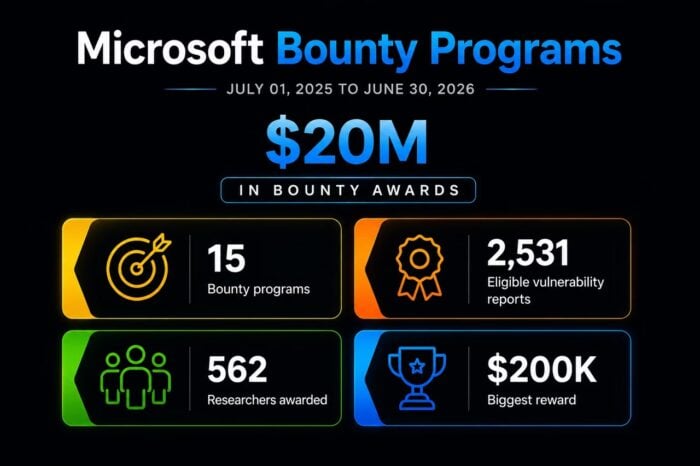 Microsoft Bounty Programs

JULY 01, 2025 TO JUNE 30, 2026

$20M

IN BOUNTY AWARDS

15
Bounty programs

2,531
Eligible vulnerability reports

562
Researchers awarded

$200K
Biggest reward